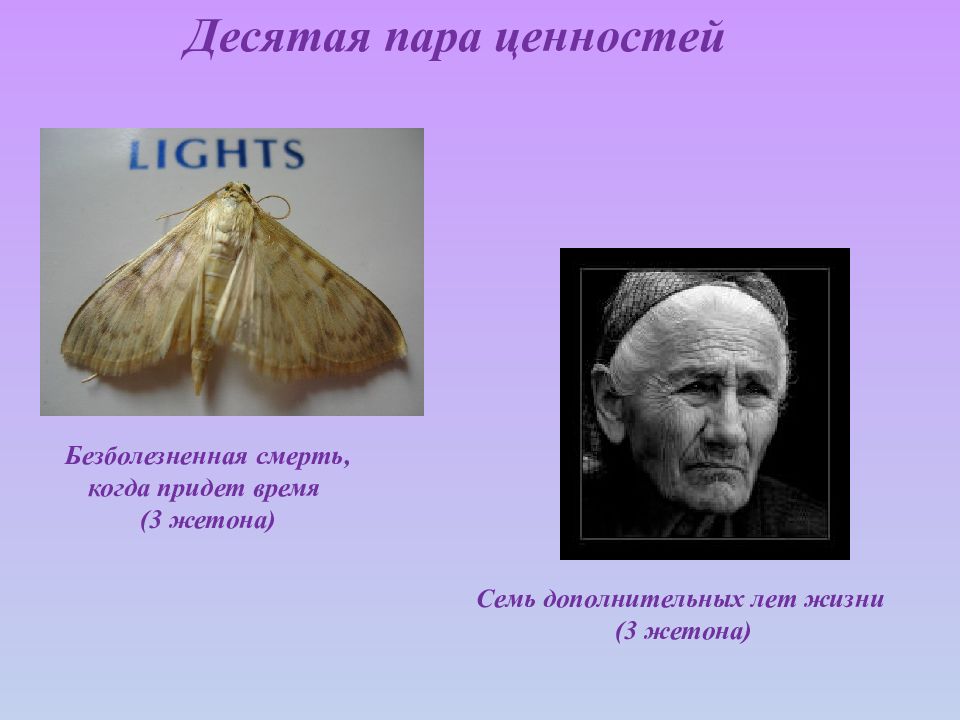 Десятая пара ценностей

LIGHTS

Безболезненная смерть, когда придет время (3 жетона)

Семь дополнительных лет жизни (3 жетона)